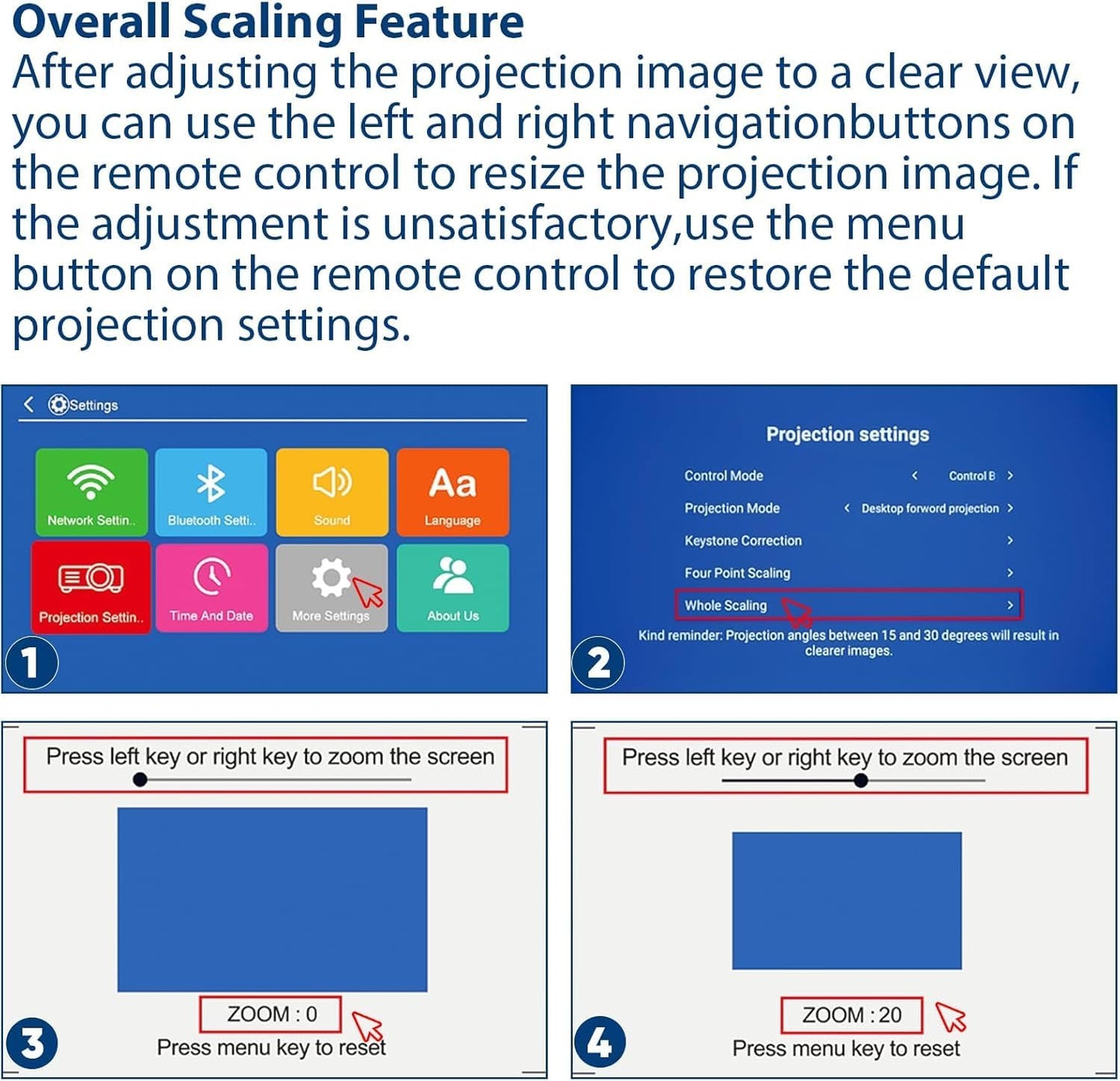 Overall Scaling Feature
After adjusting the projection image to a clear view, you can use the left and right navigationbuttons on the remote control to resize the projection image. If the adjustment is unsatisfactory,use the menu button on the remote control to restore the default projection settings.

Settings

Network Settin..
Bluetooth Setti..
Sound
Aa
Language
Projection Settin..
Time And Date
More Settings
About Us

1

Projection settings

Control Mode < Control B >
Projection Mode < Desktop forword projection >
Keystone Correction >
Four Point Scaling >
Whole Scaling >

Kind reminder: Projection angles between 15 and 30 degrees will result in clearer images.

2

Press left key or right key to zoom the screen

ZOOM : 0
Press menu key to reset

3

Press left key or right key to zoom the screen

ZOOM : 20
Press menu key to reset

4